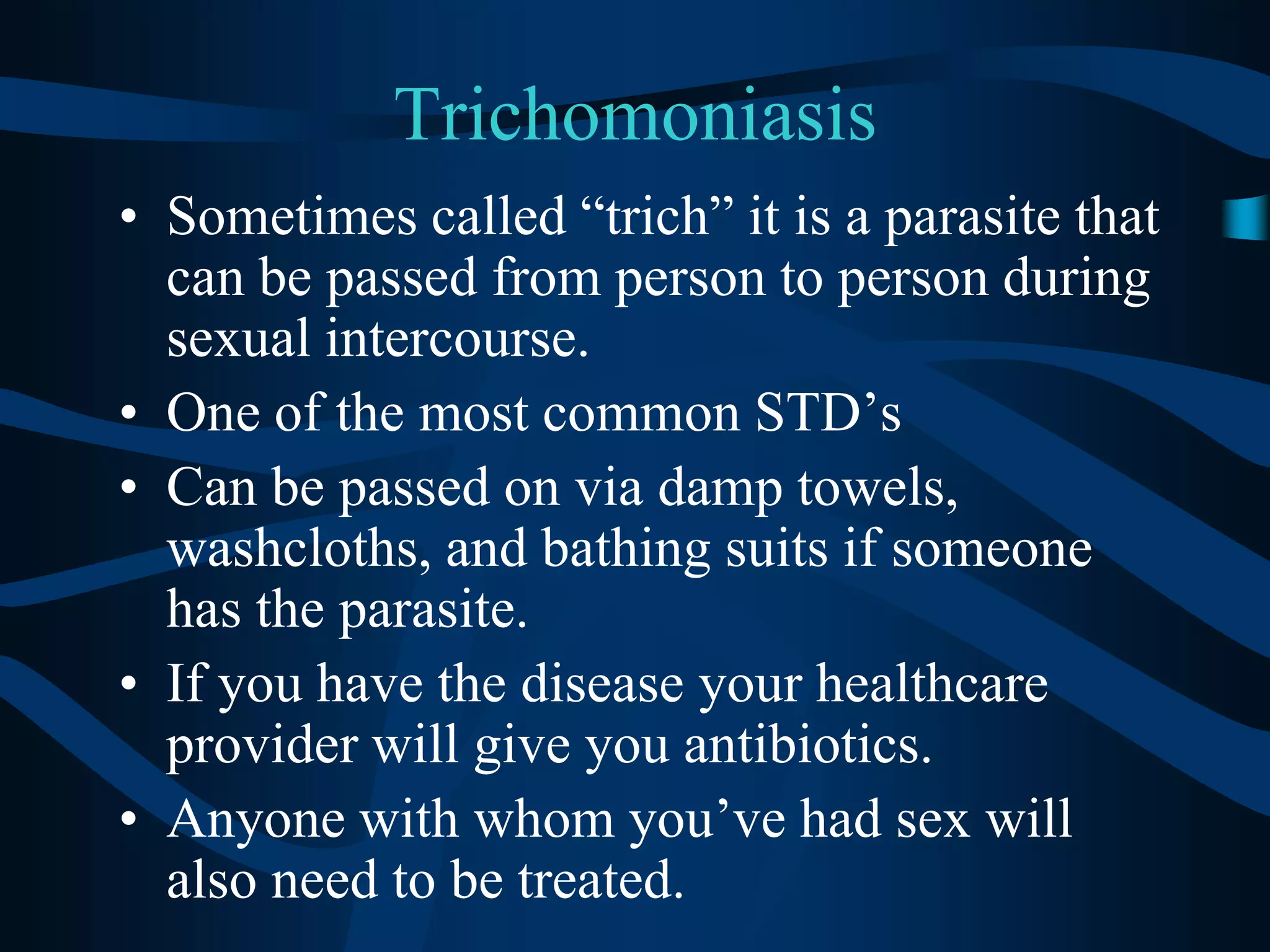 Trichomoniasis

• Sometimes called “trich” it is a parasite that can be passed from person to person during sexual intercourse.
• One of the most common STD’s
• Can be passed on via damp towels, washcloths, and bathing suits if someone has the parasite.
• If you have the disease your healthcare provider will give you antibiotics.
• Anyone with whom you’ve had sex will also need to be treated.